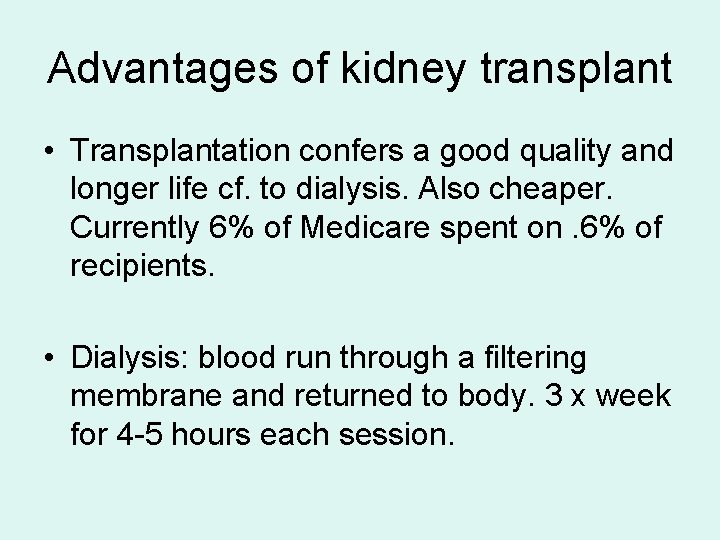 Advantages of kidney transplant

• Transplantation confers a good quality and longer life cf. to dialysis. Also cheaper. Currently 6% of Medicare spent on .6% of recipients.

• Dialysis: blood run through a filtering membrane and returned to body. 3 x week for 4-5 hours each session.